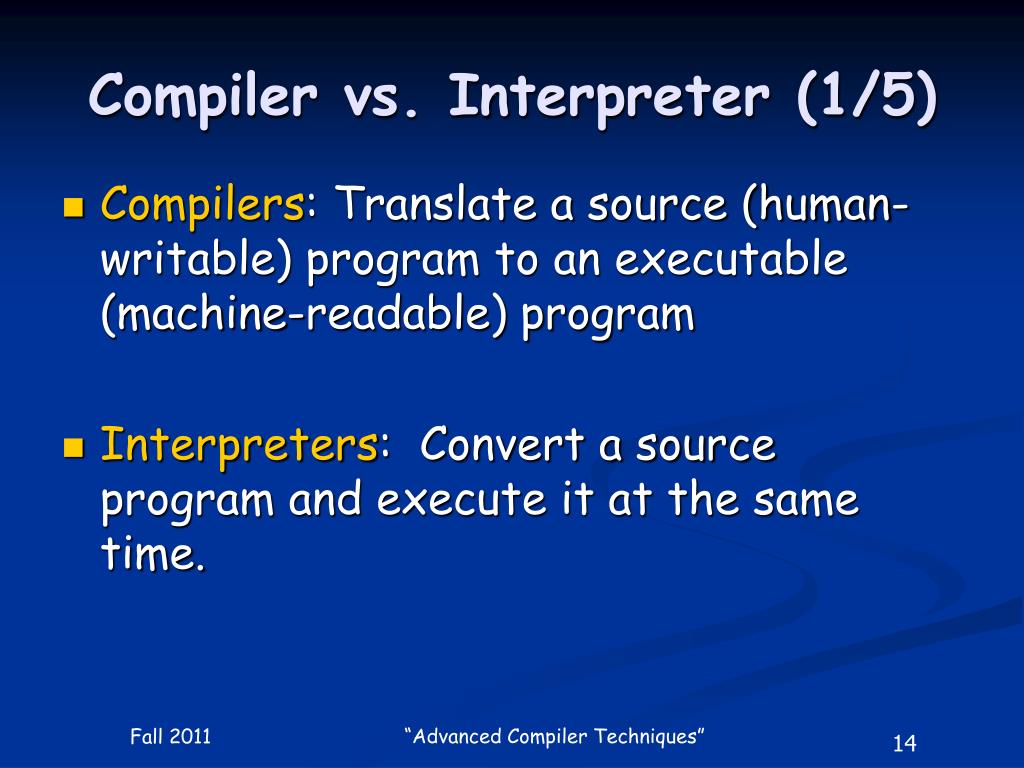 Compiler vs. Interpreter (1/5)

Compilers: Translate a source (human-writable) program to an executable (machine-readable) program

Interpreters: Convert a source program and execute it at the same time.

Fall 2011

“Advanced Compiler Techniques”

14